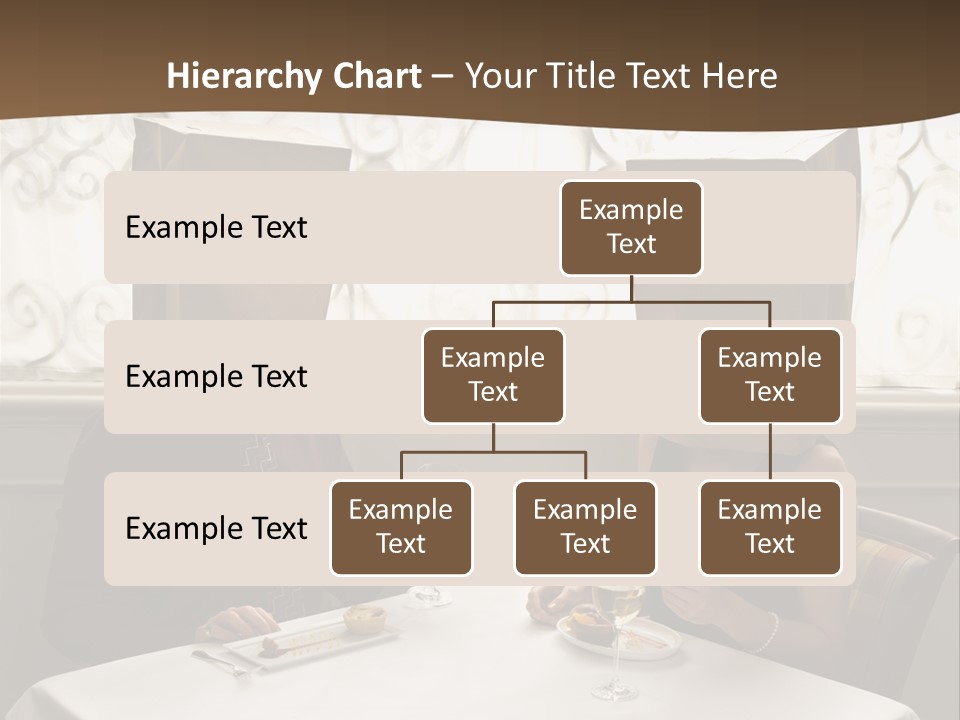 Hierarchy Chart – Your Title Text Here

Example Text

Example Text

Example Text

Example Text

Example Text

Example Text

Example Text

Example Text

Example Text